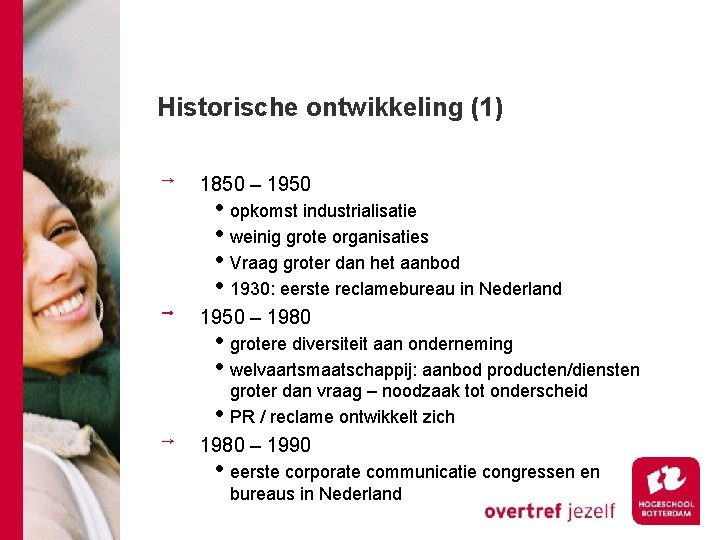 Historische ontwikkeling (1)

→ 1850 – 1950
• opkomst industrialisatie
• weinig grote organisaties
• Vraag groter dan het aanbod
• 1930: eerste reclamebureau in Nederland

→ 1950 – 1980
• grotere diversiteit aan onderneming
• welvaartsmaatschappij: aanbod producten/diensten groter dan vraag – noodzaak tot onderscheid
• PR / reclame ontwikkelt zich

→ 1980 – 1990
• eerste corporate communicatie congressen en bureaus in Nederland

overtref jezelf

HOGESCHOOL ROTTERDAM